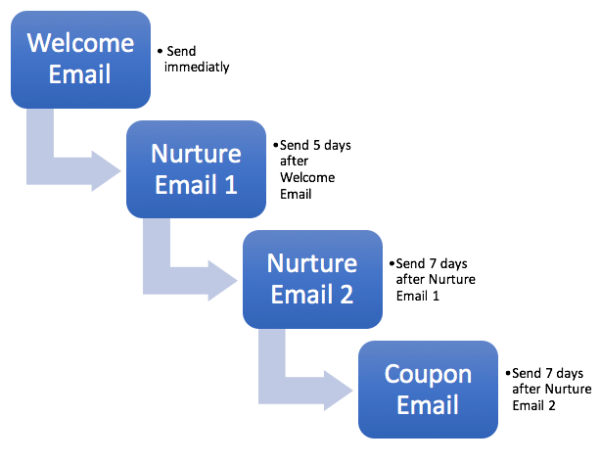 Welcome Email

• Send immediatly

Nurture Email 1

• Send 5 days after Welcome Email

Nurture Email 2

• Send 7 days after Nurture Email 1

Coupon Email

• Send 7 days after Nurture Email 2